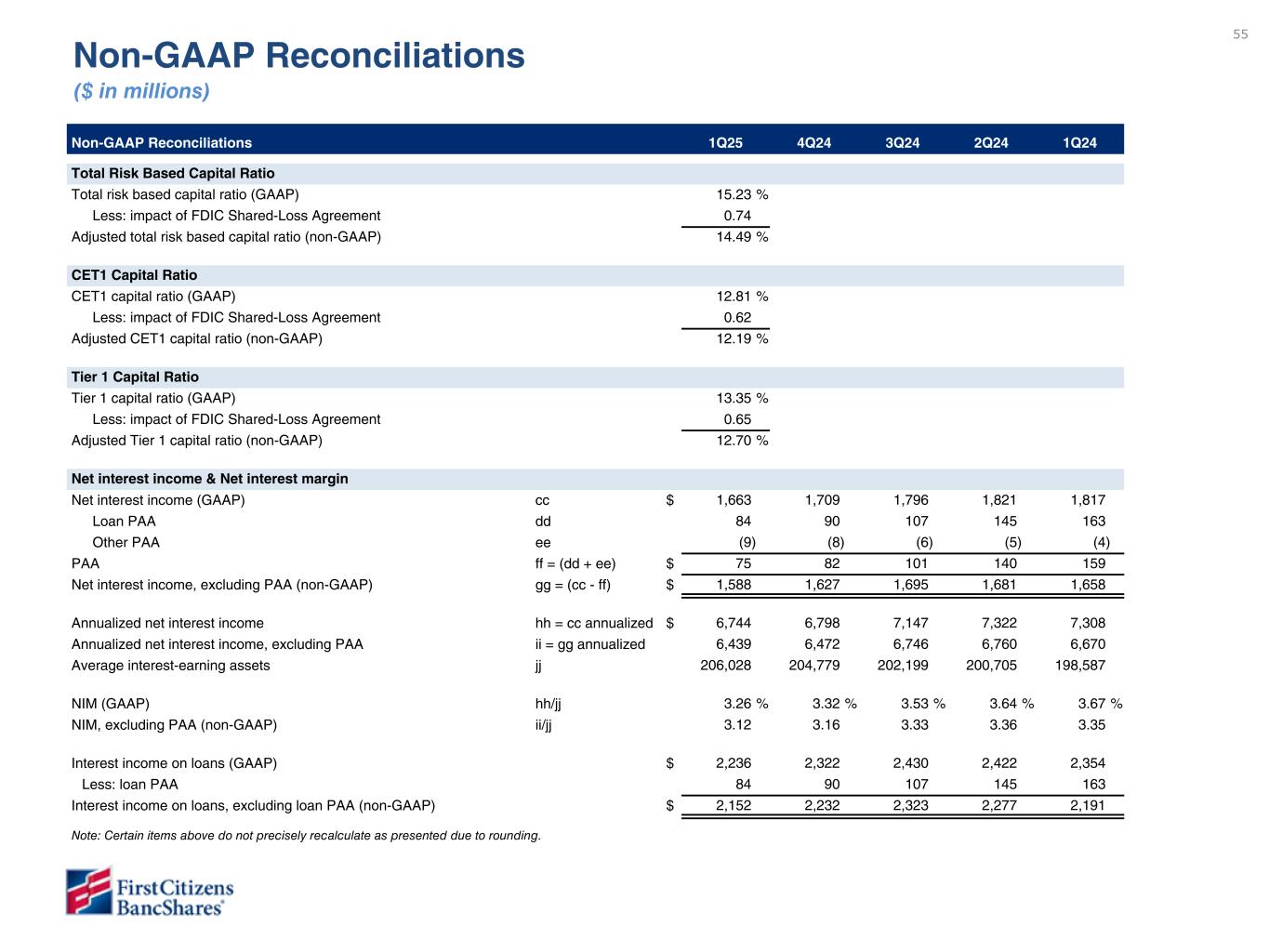 55

Non-GAAP Reconciliations
($ in millions)

| Non-GAAP Reconciliations | | 1Q25 | 4Q24 | 3Q24 | 2Q24 | 1Q24 |
|---|---|---|---|---|---|---|
| **Total Risk Based Capital Ratio** | | | | | | |
| Total risk based capital ratio (GAAP) | | 15.23 % | | | | |
| Less: impact of FDIC Shared-Loss Agreement | | 0.74 | | | | |
| Adjusted total risk based capital ratio (non-GAAP) | | 14.49 % | | | | |
| **CET1 Capital Ratio** | | | | | | |
| CET1 capital ratio (GAAP) | | 12.81 % | | | | |
| Less: impact of FDIC Shared-Loss Agreement | | 0.62 | | | | |
| Adjusted CET1 capital ratio (non-GAAP) | | 12.19 % | | | | |
| **Tier 1 Capital Ratio** | | | | | | |
| Tier 1 capital ratio (GAAP) | | 13.35 % | | | | |
| Less: impact of FDIC Shared-Loss Agreement | | 0.65 | | | | |
| Adjusted Tier 1 capital ratio (non-GAAP) | | 12.70 % | | | | |
| **Net interest income & Net interest margin** | | | | | | |
| Net interest income (GAAP) | cc | $ 1,663 | 1,709 | 1,796 | 1,821 | 1,817 |
| Loan PAA | dd | 84 | 90 | 107 | 145 | 163 |
| Other PAA | ee | (9) | (8) | (6) | (5) | (4) |
| PAA | ff = (dd + ee) | $ 75 | 82 | 101 | 140 | 159 |
| Net interest income, excluding PAA (non-GAAP) | gg = (cc - ff) | $ 1,588 | 1,627 | 1,695 | 1,681 | 1,658 |
| Annualized net interest income | hh = cc annualized | $ 6,744 | 6,798 | 7,147 | 7,322 | 7,308 |
| Annualized net interest income, excluding PAA | ii = gg annualized | 6,439 | 6,472 | 6,746 | 6,760 | 6,670 |
| Average interest-earning assets | jj | 206,028 | 204,779 | 202,199 | 200,705 | 198,587 |
| NIM (GAAP) | hh/jj | 3.26 % | 3.32 % | 3.53 % | 3.64 % | 3.67 % |
| NIM, excluding PAA (non-GAAP) | ii/jj | 3.12 | 3.16 | 3.33 | 3.36 | 3.35 |
| Interest income on loans (GAAP) | | $ 2,236 | 2,322 | 2,430 | 2,422 | 2,354 |
| Less: loan PAA | | 84 | 90 | 107 | 145 | 163 |
| Interest income on loans, excluding loan PAA (non-GAAP) | | $ 2,152 | 2,232 | 2,323 | 2,277 | 2,191 |

Note: Certain items above do not precisely recalculate as presented due to rounding.

First Citizens BancShares®